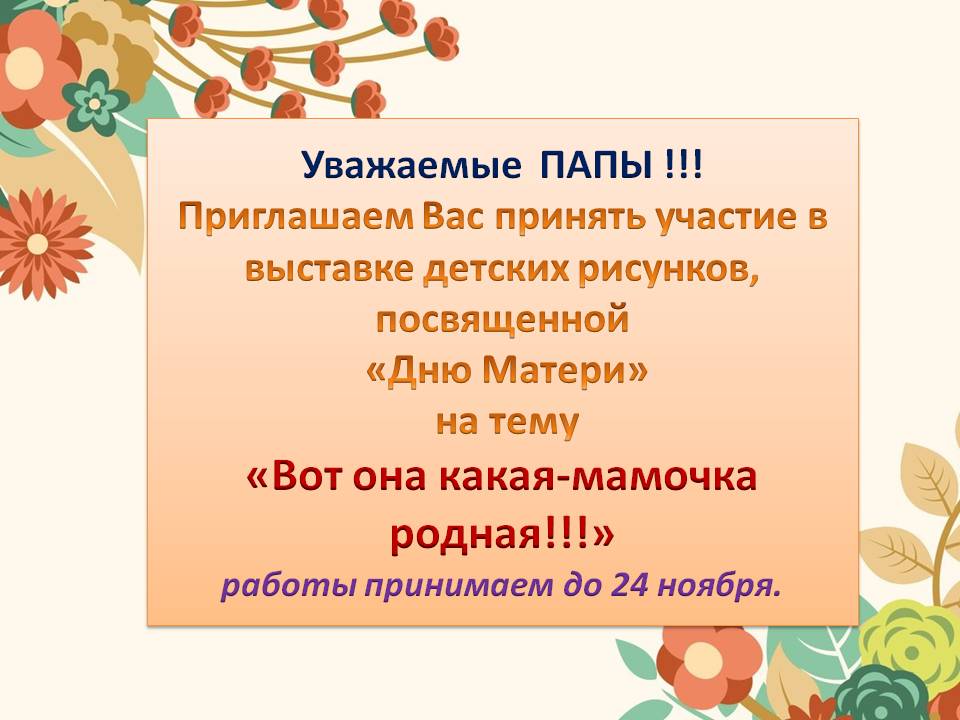 Уважаемые ПАПЫ !!!
Приглашаем Вас принять участие в выставке детских рисунков, посвященной
«Дню Матери»
на тему
«Вот она какая-мамочка родная!!!»
работы принимаем до 24 ноября.